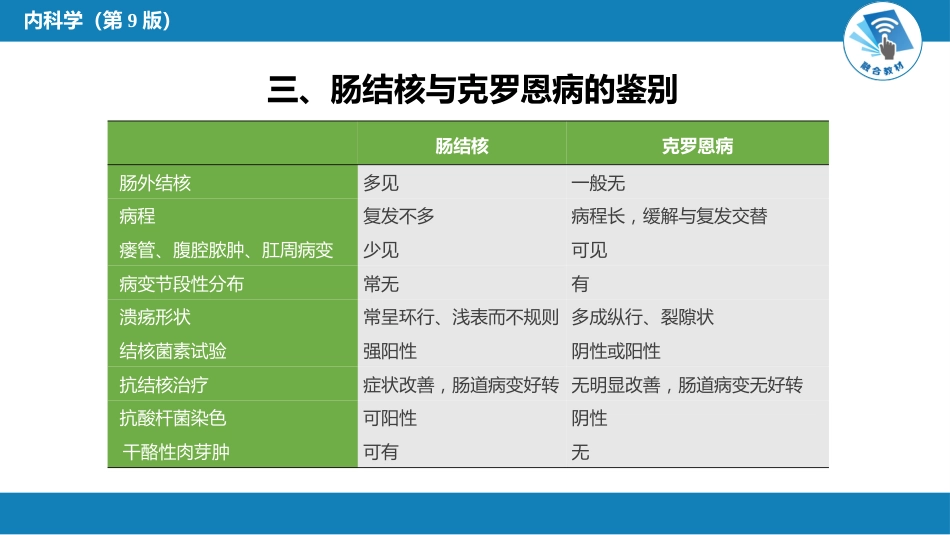 内科学（第 9 版）

融合教材

三、肠结核与克罗恩病的鉴别

| | 肠结核 | 克罗恩病 |
|---|---|---|
| 肠外结核 | 多见 | 一般无 |
| 病程 | 复发不多 | 病程长，缓解与复发交替 |
| 瘘管、腹腔脓肿、肛周病变 | 少见 | 可见 |
| 病变节段性分布 | 常无 | 有 |
| 溃疡形状 | 常呈环行、浅表而不规则 | 多成纵行、裂隙状 |
| 结核菌素试验 | 强阳性 | 阴性或阳性 |
| 抗结核治疗 | 症状改善，肠道病变好转 | 无明显改善，肠道病变无好转 |
| 抗酸杆菌染色 | 可阳性 | 阴性 |
| 干酪性肉芽肿 | 可有 | 无 |